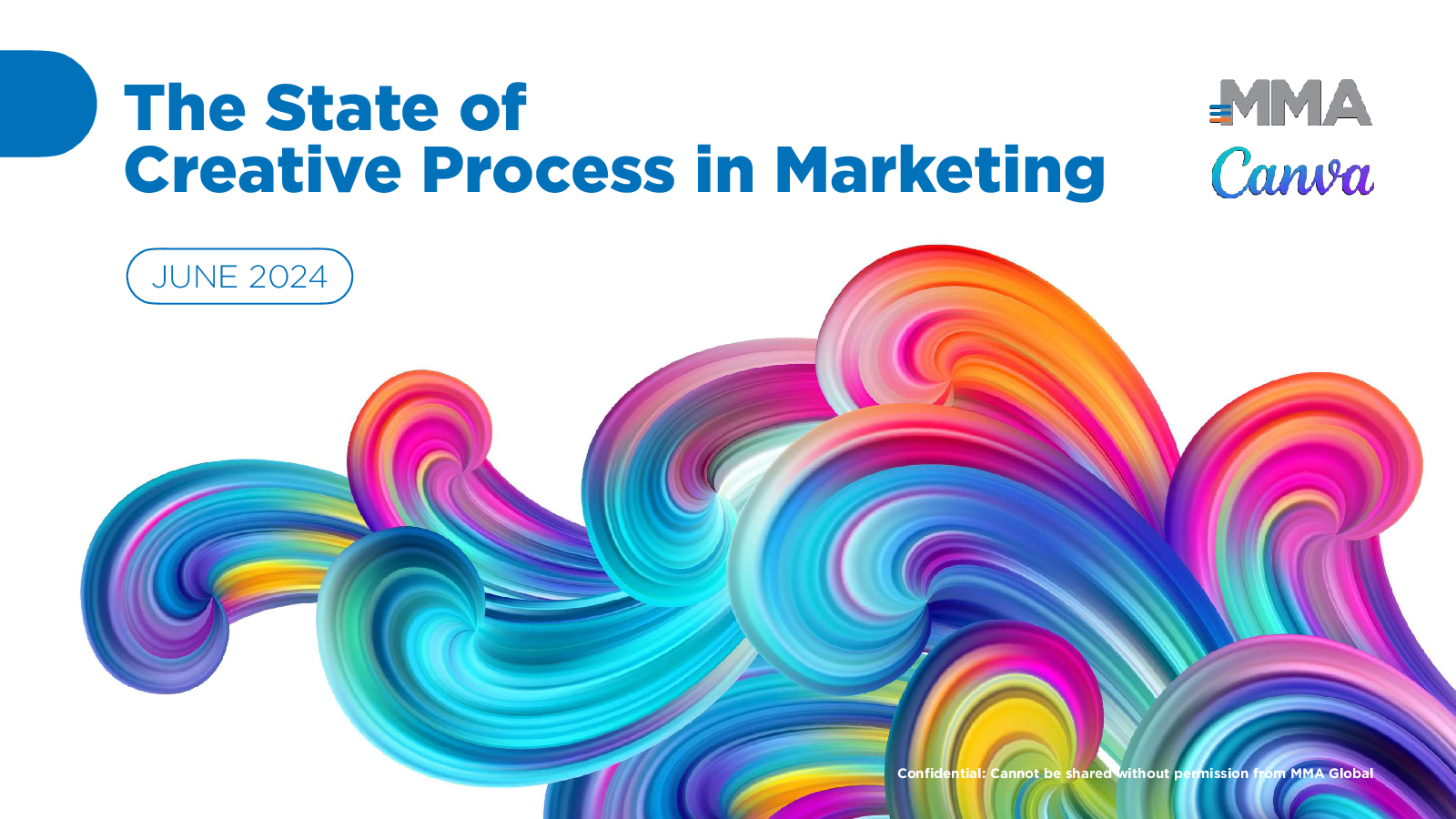 The State of
Creative Process in Marketing

MMA
Canva

JUNE 2024

Confidential: Cannot be shared without permission from MMA Global